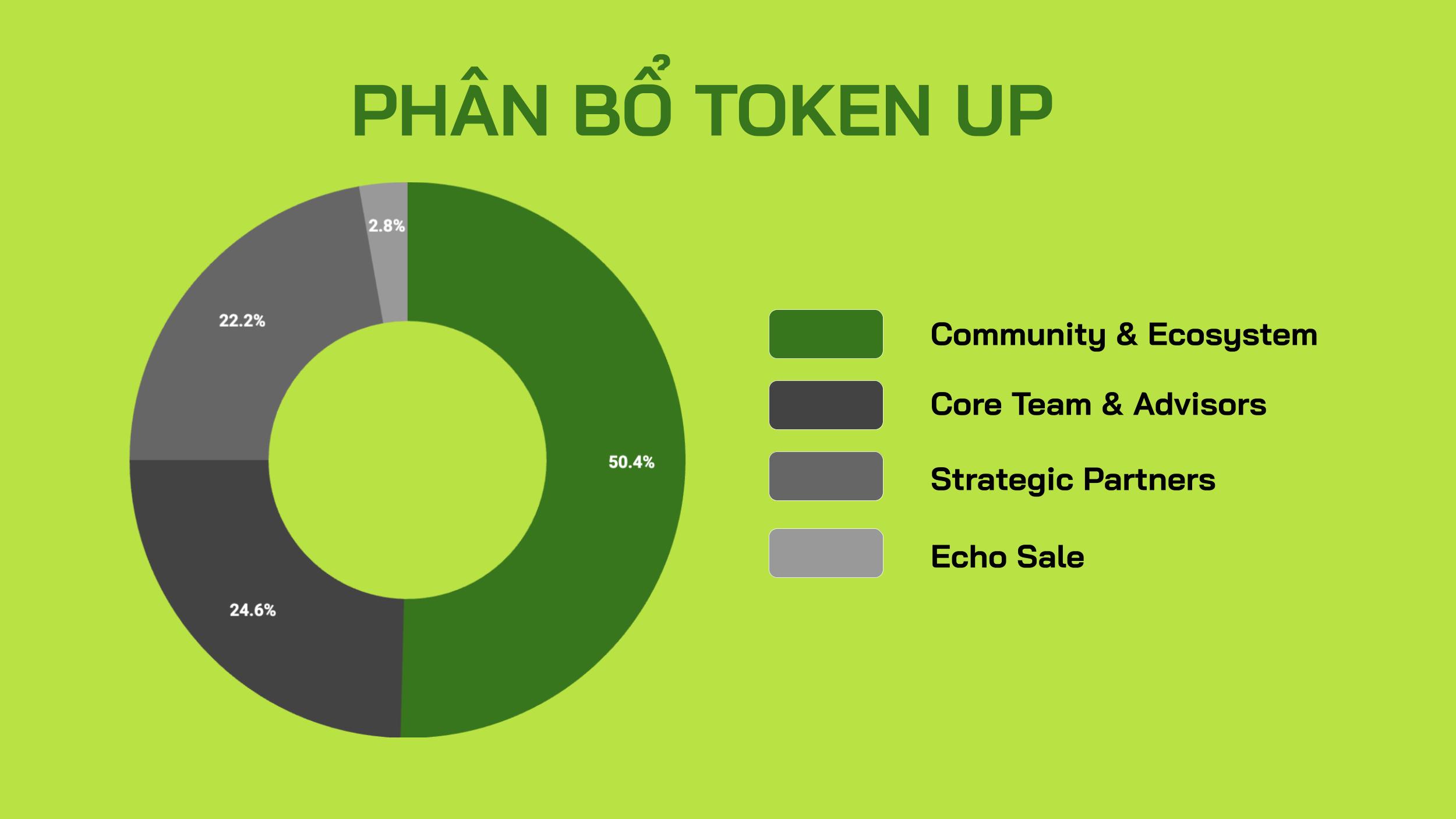 PHÂN BỔ TOKEN UP

2.8%
22.2%
50.4%
24.6%

Community & Ecosystem
Core Team & Advisors
Strategic Partners
Echo Sale